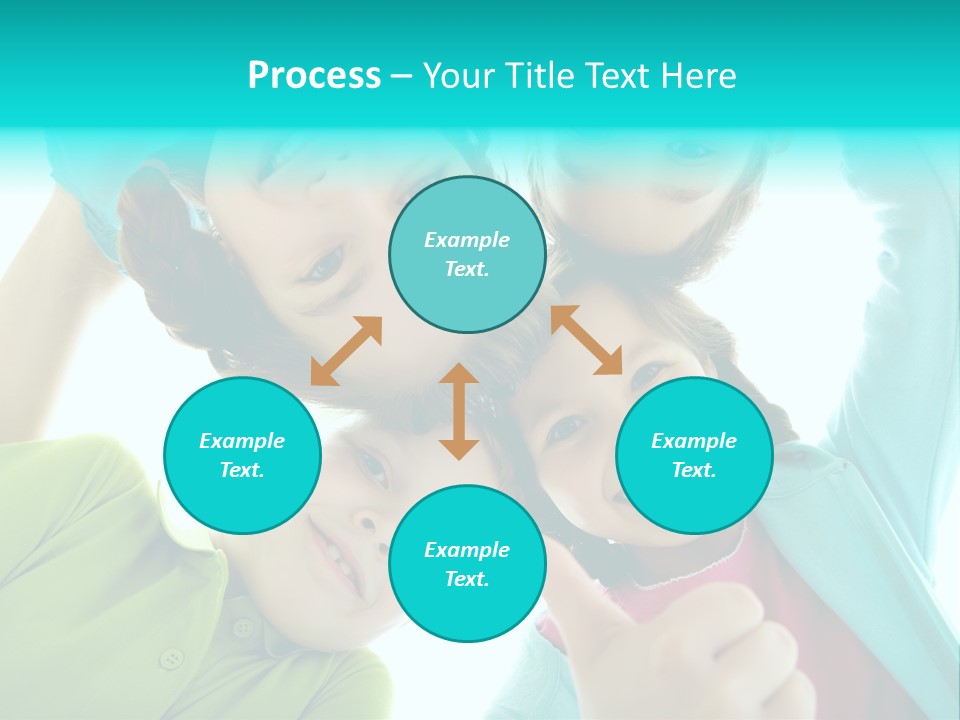 Process – Your Title Text Here

Example Text.

Example Text.

Example Text.

Example Text.